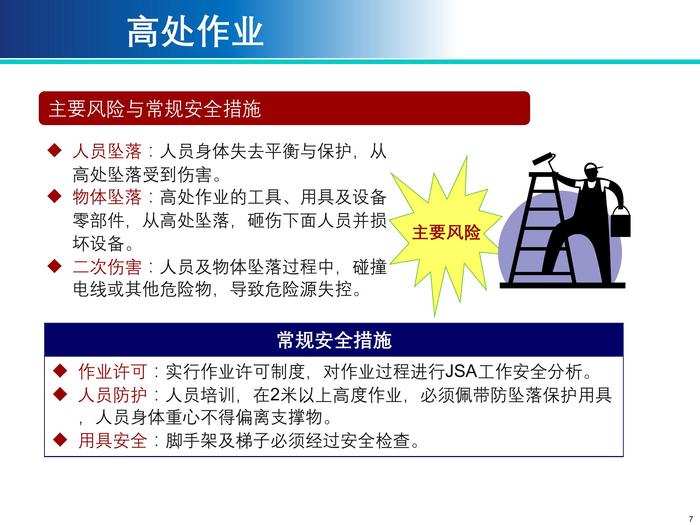 高处作业

主要风险与常规安全措施

◆ 人员坠落：人员身体失去平衡与保护，从高处坠落受到伤害。
◆ 物体坠落：高处作业的工具、用具及设备零部件，从高处坠落，砸伤下面人员并损坏设备。
◆ 二次伤害：人员及物体坠落过程中，碰撞电线或其他危险物，导致危险源失控。

主要风险

常规安全措施

◆ 作业许可：实行作业许可制度，对作业过程进行JSA工作安全分析。
◆ 人员防护：人员培训，在2米以上高度作业，必须佩带防坠落保护用具，人员身体重心不得偏离支撑物。
◆ 用具安全：脚手架及梯子必须经过安全检查。

7